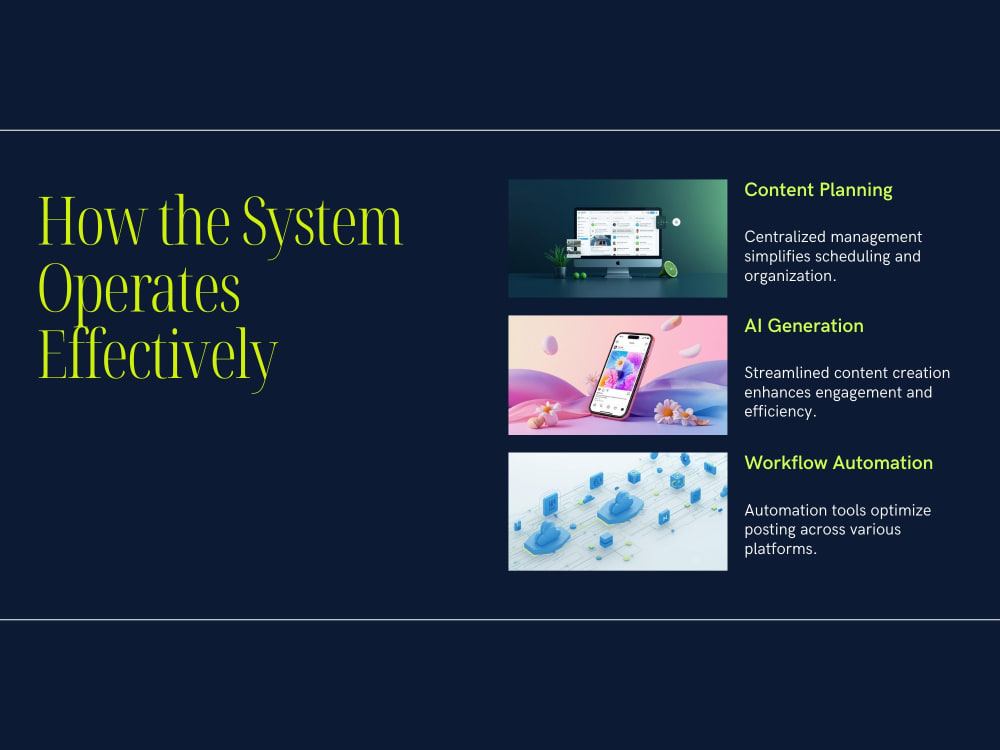 How the System Operates Effectively

Content Planning

Centralized management simplifies scheduling and organization.

AI Generation

Streamlined content creation enhances engagement and efficiency.

Workflow Automation

Automation tools optimize posting across various platforms.